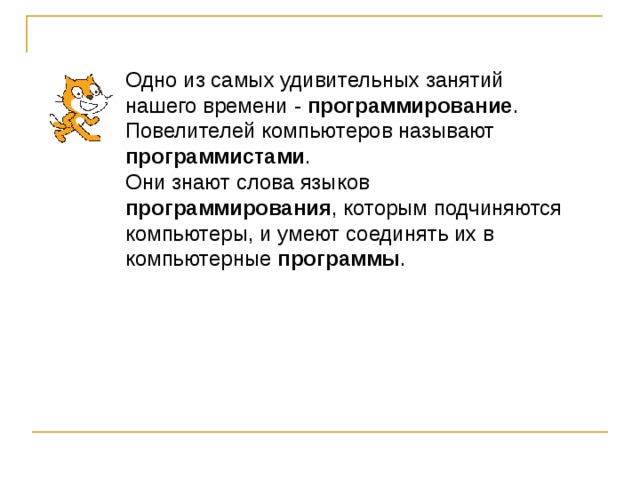 Одно из самых удивительных занятий нашего времени - программирование. Повелителей компьютеров называют программистами.
Они знают слова языков программирования, которым подчиняются компьютеры, и умеют соединять их в компьютерные программы.